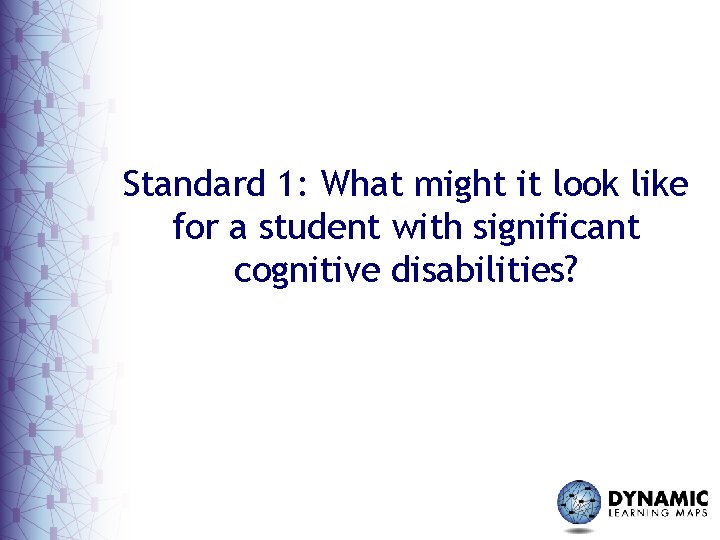 Standard 1: What might it look like for a student with significant cognitive disabilities?

DYNAMIC
LEARNING MAPS